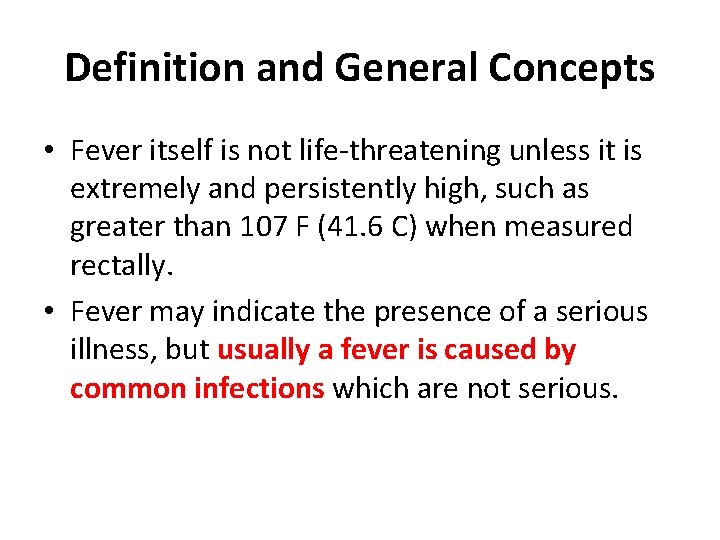 Definition and General Concepts

• Fever itself is not life-threatening unless it is extremely and persistently high, such as greater than 107 F (41.6 C) when measured rectally.

• Fever may indicate the presence of a serious illness, but usually a fever is caused by common infections which are not serious.